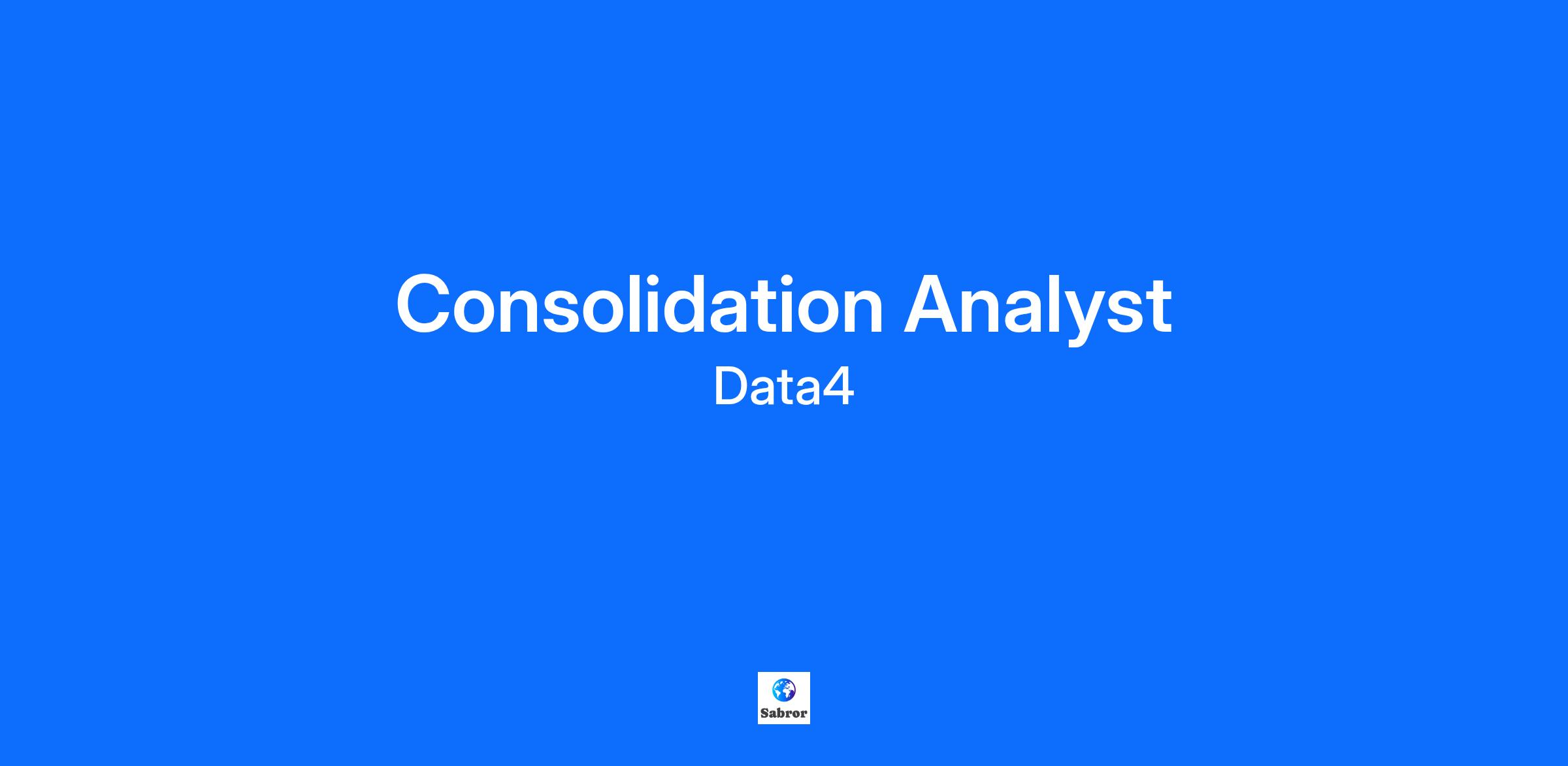 Consolidation Analyst

Data4

Sabror